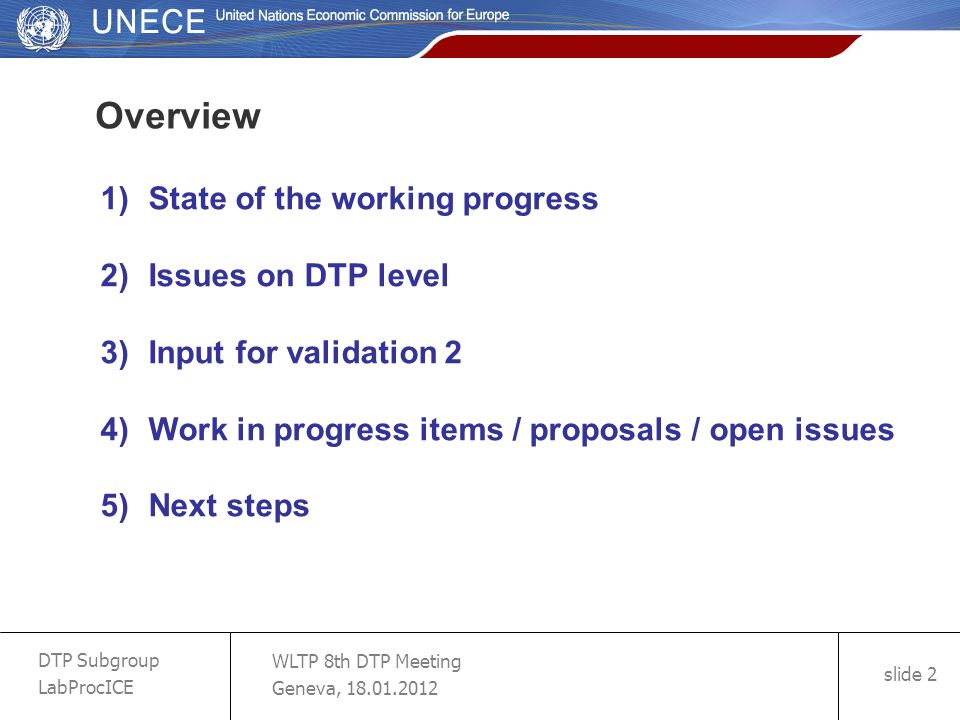 UNECE United Nations Economic Commission for Europe

Overview

1) State of the working progress

2) Issues on DTP level

3) Input for validation 2

4) Work in progress items / proposals / open issues

5) Next steps

DTP Subgroup
LabProcICE

WLTP 8th DTP Meeting
Geneva, 18.01.2012

slide 2